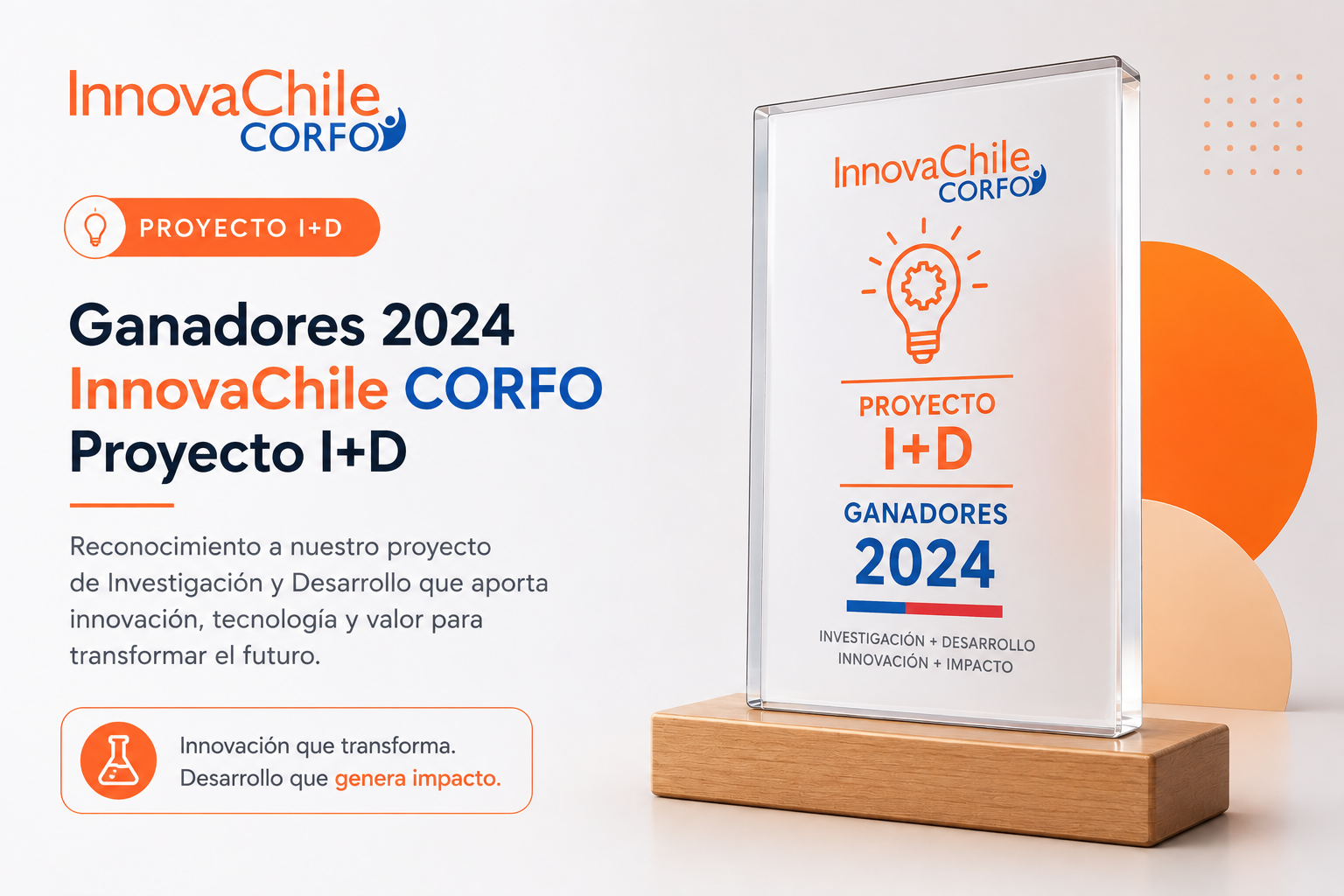 InnovaChile CORFO

PROYECTO I+D

Ganadores 2024
InnovaChile CORFO
Proyecto I+D

Reconocimiento a nuestro proyecto de Investigación y Desarrollo que aporta innovación, tecnología y valor para transformar el futuro.

Innovación que transforma.
Desarrollo que genera impacto.

InnovaChile CORFO

PROYECTO
I+D

GANADORES
2024

INVESTIGACIÓN + DESARROLLO
INNOVACIÓN + IMPACTO